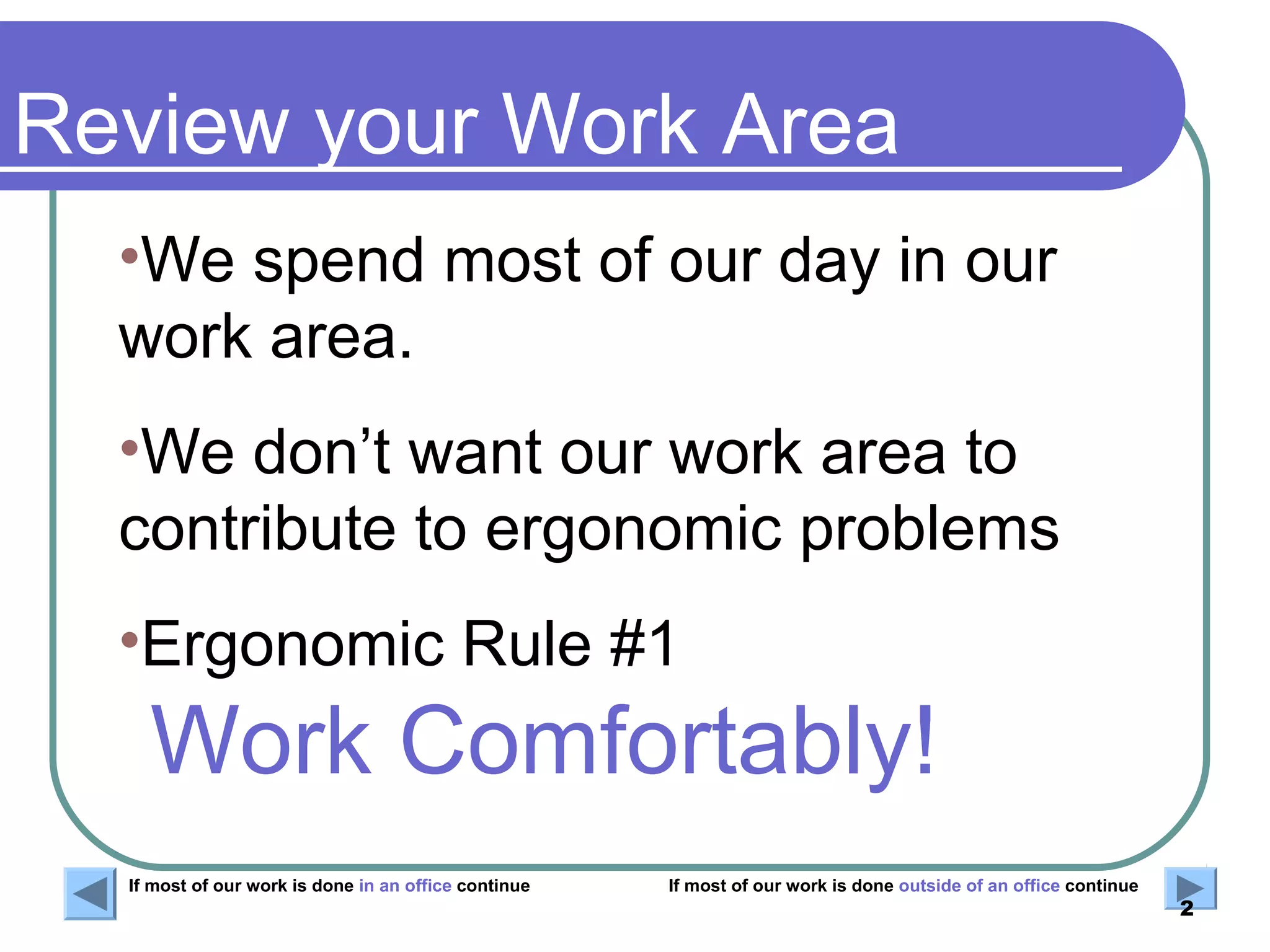 Review your Work Area

•We spend most of our day in our work area.

•We don’t want our work area to contribute to ergonomic problems

•Ergonomic Rule #1

Work Comfortably!

If most of our work is done in an office continue

If most of our work is done outside of an office continue

2